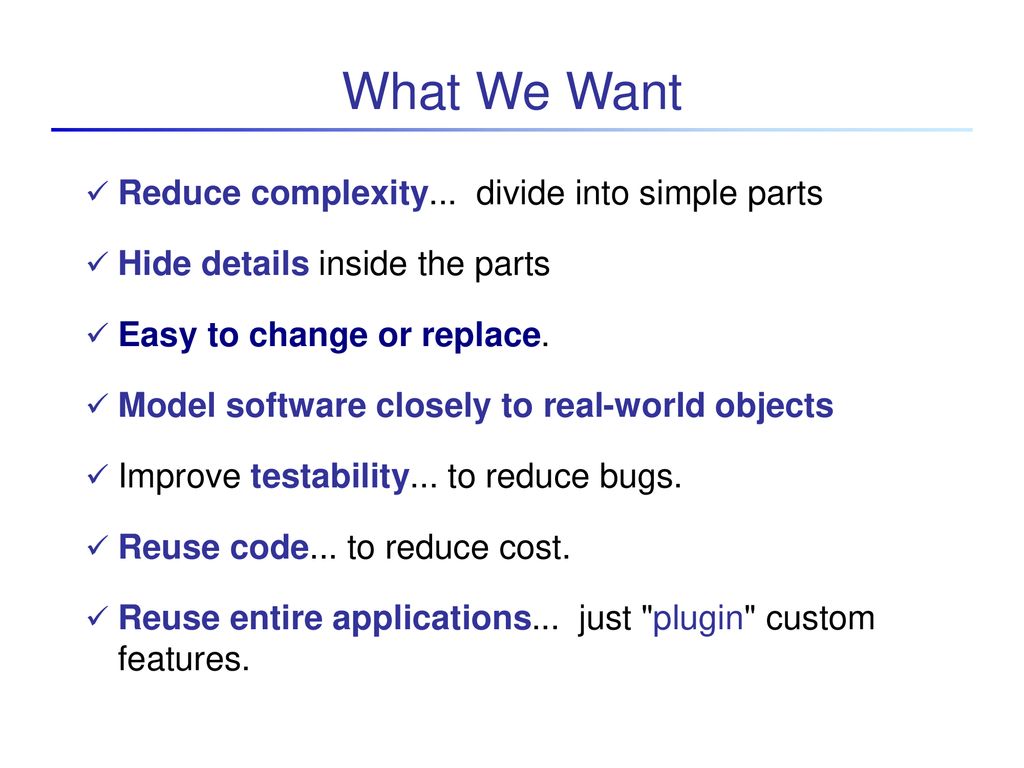 What We Want

✓ Reduce complexity... divide into simple parts

✓ Hide details inside the parts

✓ Easy to change or replace.

✓ Model software closely to real-world objects

✓ Improve testability... to reduce bugs.

✓ Reuse code... to reduce cost.

✓ Reuse entire applications... just "plugin" custom features.